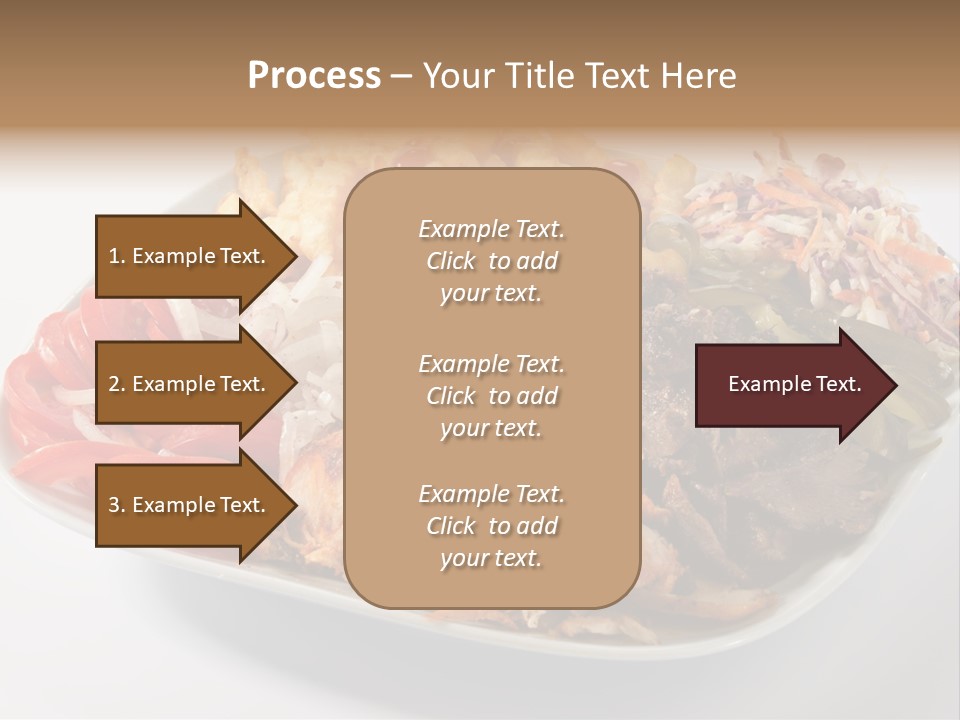 Process – Your Title Text Here

1. Example Text.

2. Example Text.

3. Example Text.

Example Text. Click to add your text.

Example Text. Click to add your text.

Example Text. Click to add your text.

Example Text.